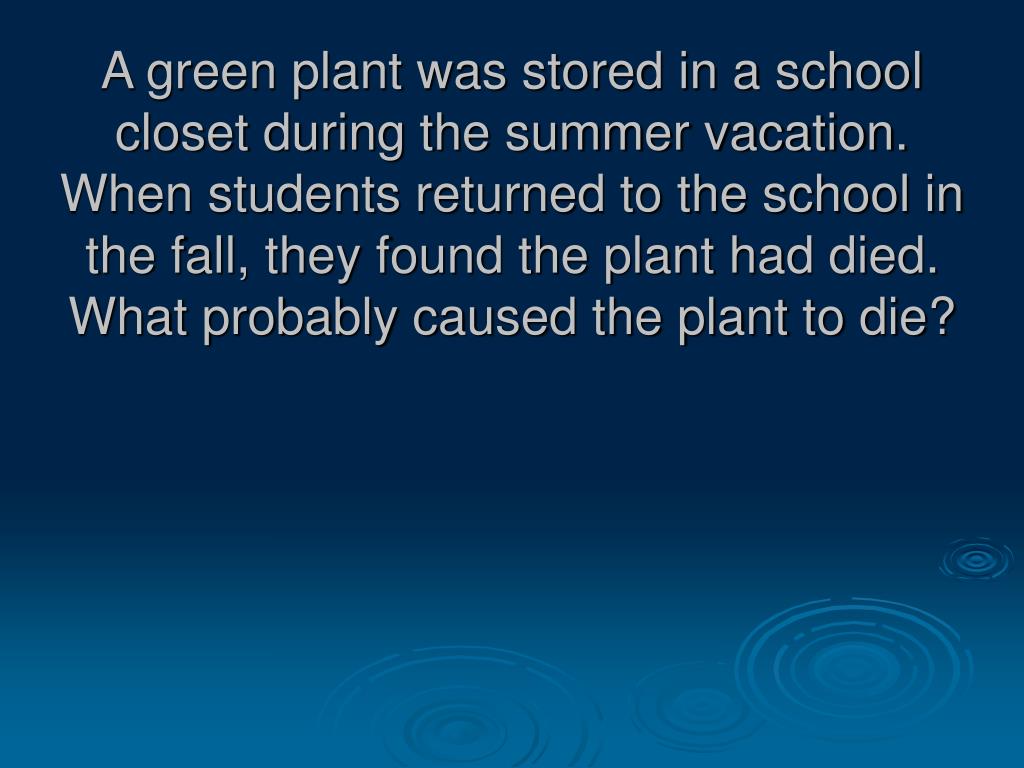 A green plant was stored in a school closet during the summer vacation. When students returned to the school in the fall, they found the plant had died. What probably caused the plant to die?